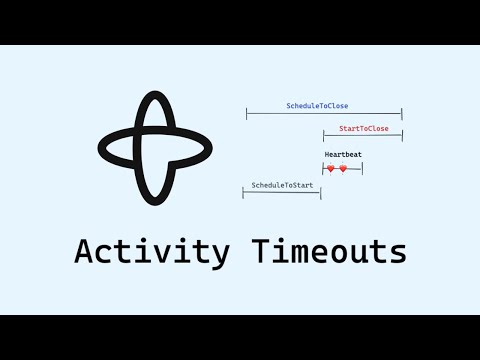 ScheduleToClose

StartToClose

Heartbeat

ScheduleToStart

Activity Timeouts